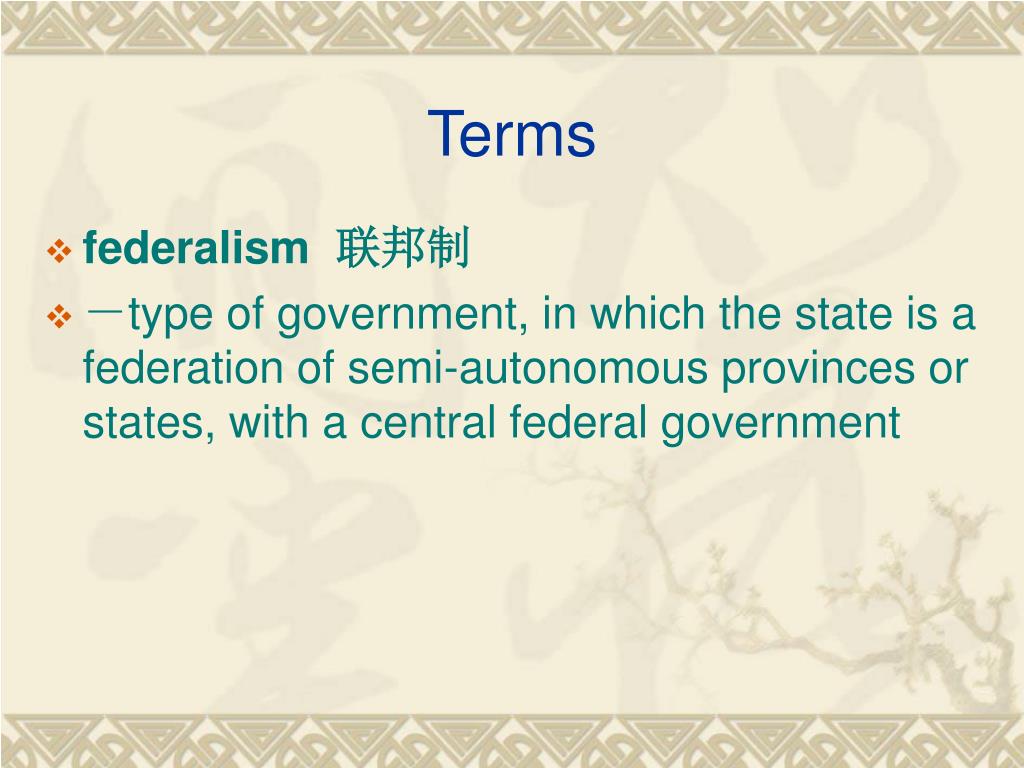 Terms

federalism 联邦制

－type of government, in which the state is a federation of semi-autonomous provinces or states, with a central federal government